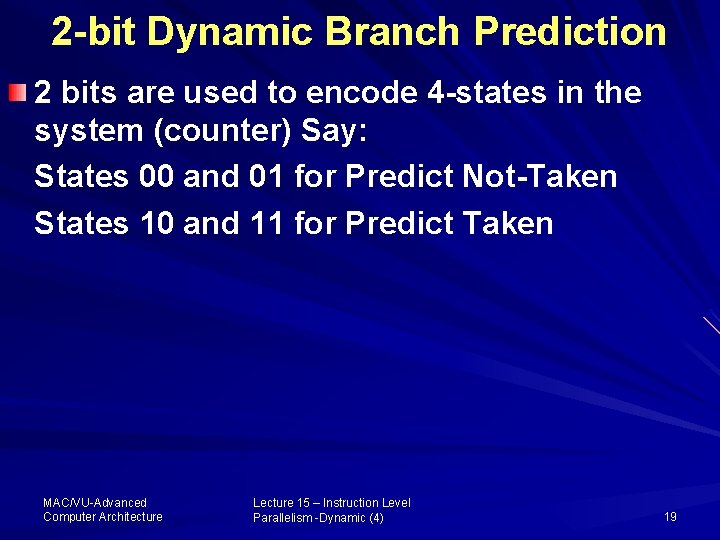 2-bit Dynamic Branch Prediction

2 bits are used to encode 4-states in the system (counter) Say:

States 00 and 01 for Predict Not-Taken

States 10 and 11 for Predict Taken

MAC/VU-Advanced Computer Architecture

Lecture 15 – Instruction Level Parallelism -Dynamic (4)

19